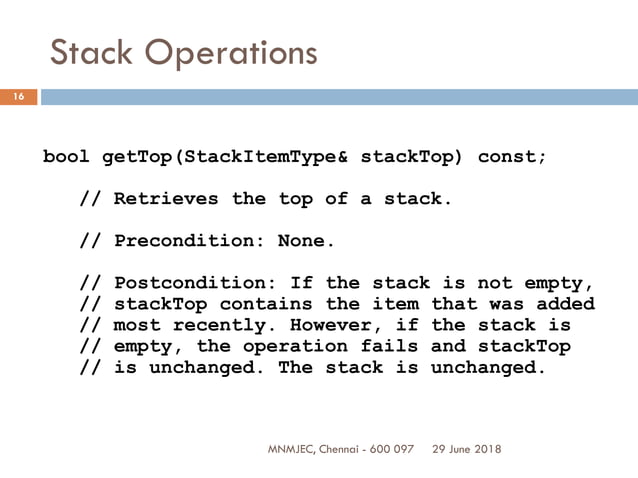 Stack Operations

16

bool getTop(StackItemType& stackTop) const;

// Retrieves the top of a stack.

// Precondition: None.

// Postcondition: If the stack is not empty,
// stackTop contains the item that was added
// most recently. However, if the stack is
// empty, the operation fails and stackTop
// is unchanged. The stack is unchanged.

MNMJEC, Chennai - 600 097 29 June 2018